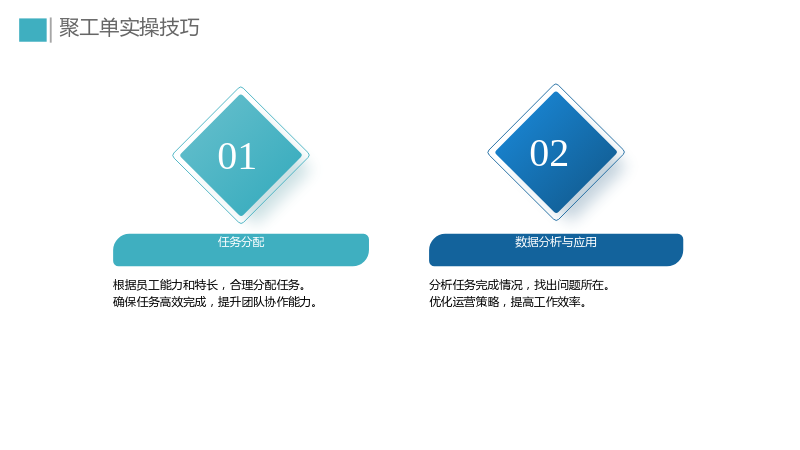 聚工单实操技巧

01

任务分配

根据员工能力和特长，合理分配任务。
确保任务高效完成，提升团队协作能力。

02

数据分析与应用

分析任务完成情况，找出问题所在。
优化运营策略，提高工作效率。